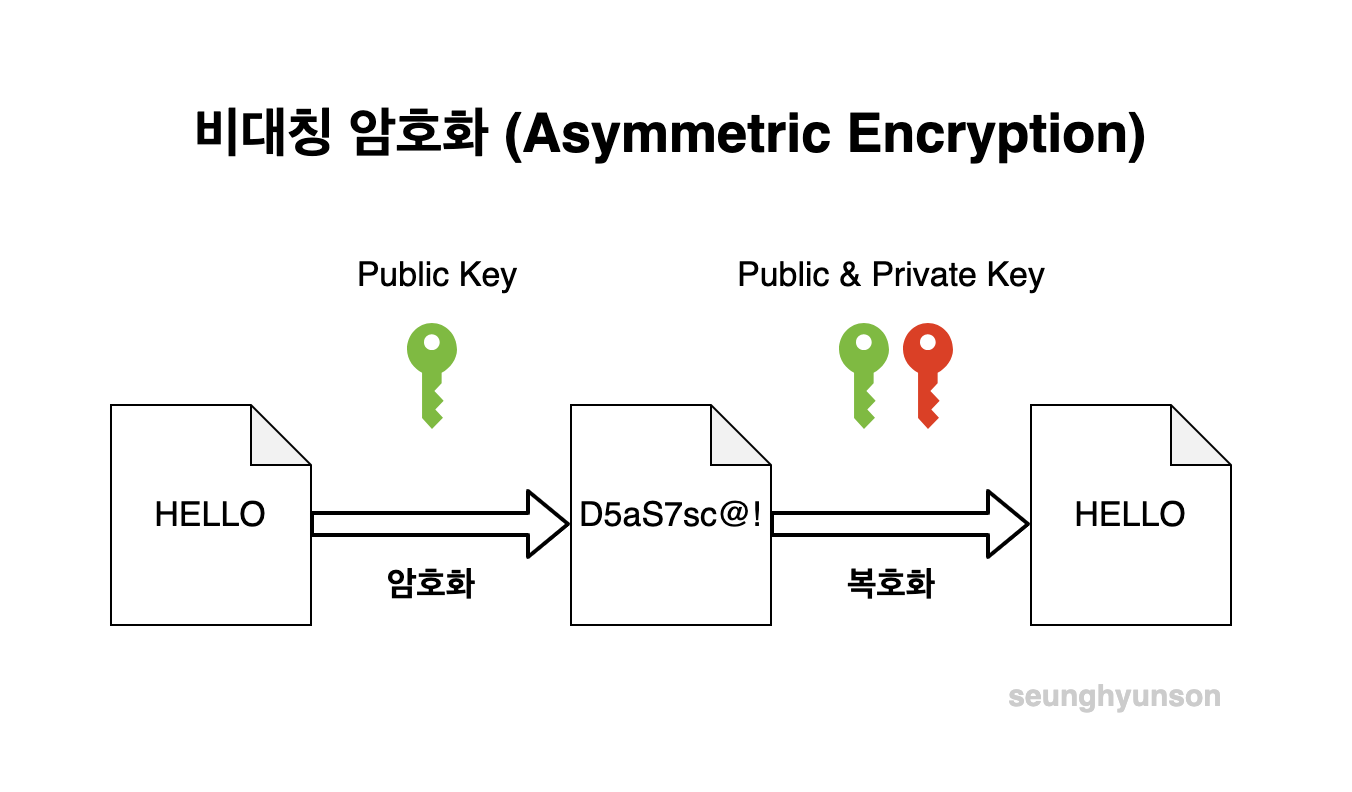 비대칭 암호화 (Asymmetric Encryption)

Public Key

Public & Private Key

HELLO

암호화

D5aS7sc@!

복호화

HELLO

seunghyunson